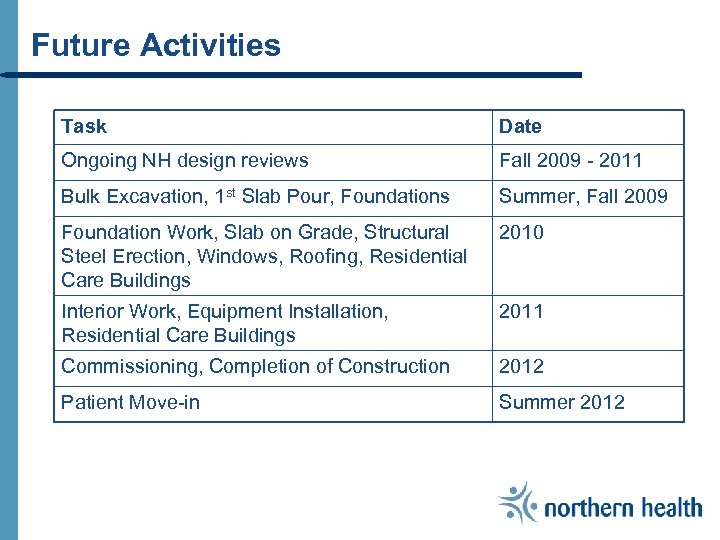 Future Activities

| Task | Date |
|---|---|
| Ongoing NH design reviews | Fall 2009 - 2011 |
| Bulk Excavation, 1$^{st}$ Slab Pour, Foundations | Summer, Fall 2009 |
| Foundation Work, Slab on Grade, Structural Steel Erection, Windows, Roofing, Residential Care Buildings | 2010 |
| Interior Work, Equipment Installation, Residential Care Buildings | 2011 |
| Commissioning, Completion of Construction | 2012 |
| Patient Move-in | Summer 2012 |

northern health